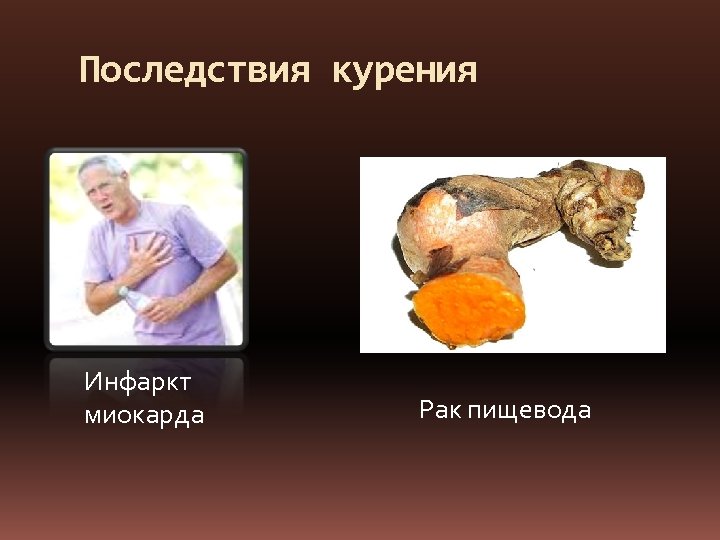 Последствия курения

Инфаркт миокарда

Рак пищевода